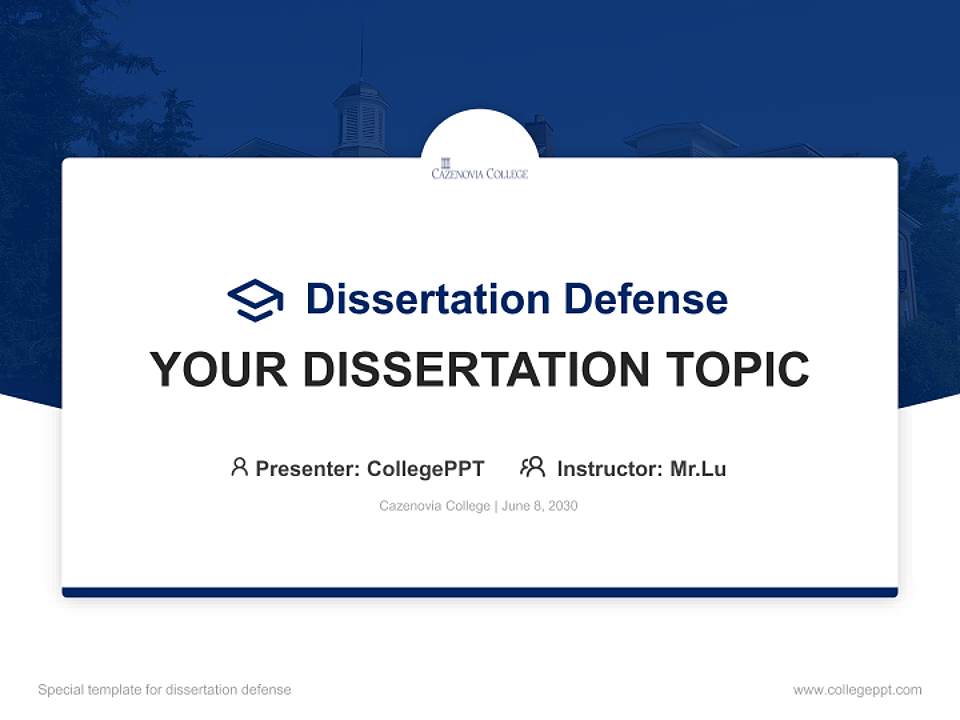 CAZENOVIA COLLEGE

Dissertation Defense

YOUR DISSERTATION TOPIC

Presenter: CollegePPT Instructor: Mr.Lu

Cazenovia College | June 8, 2030

Special template for dissertation defense

www.collegeppt.com